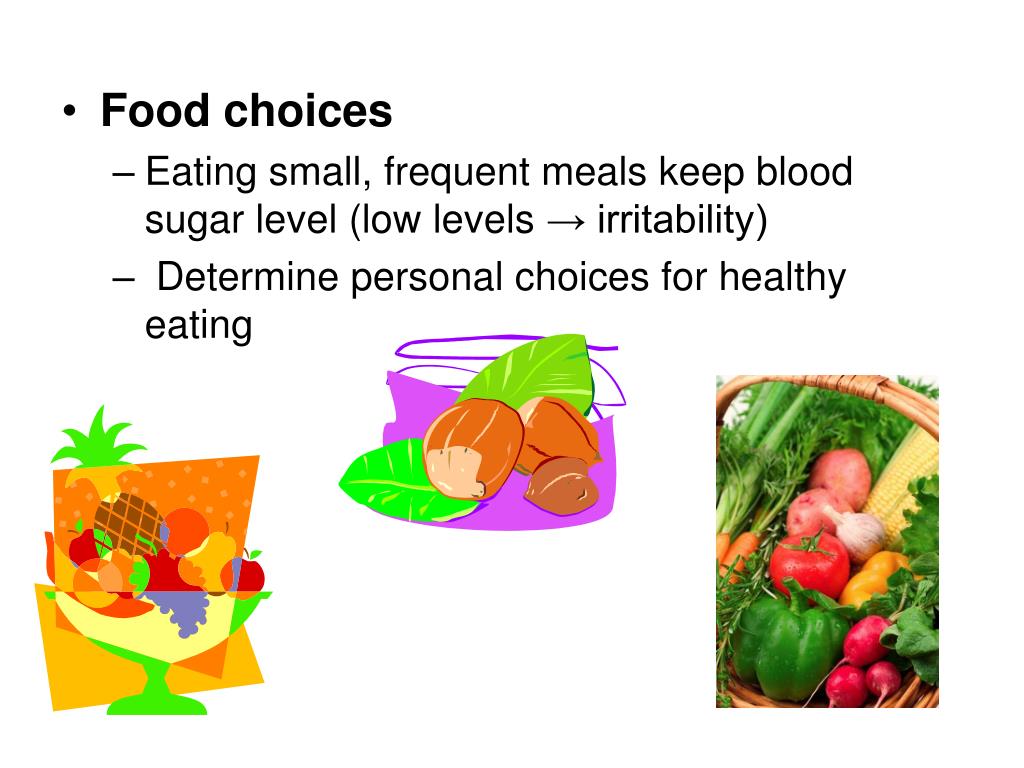 • Food choices
– Eating small, frequent meals keep blood sugar level (low levels → irritability)
– Determine personal choices for healthy eating